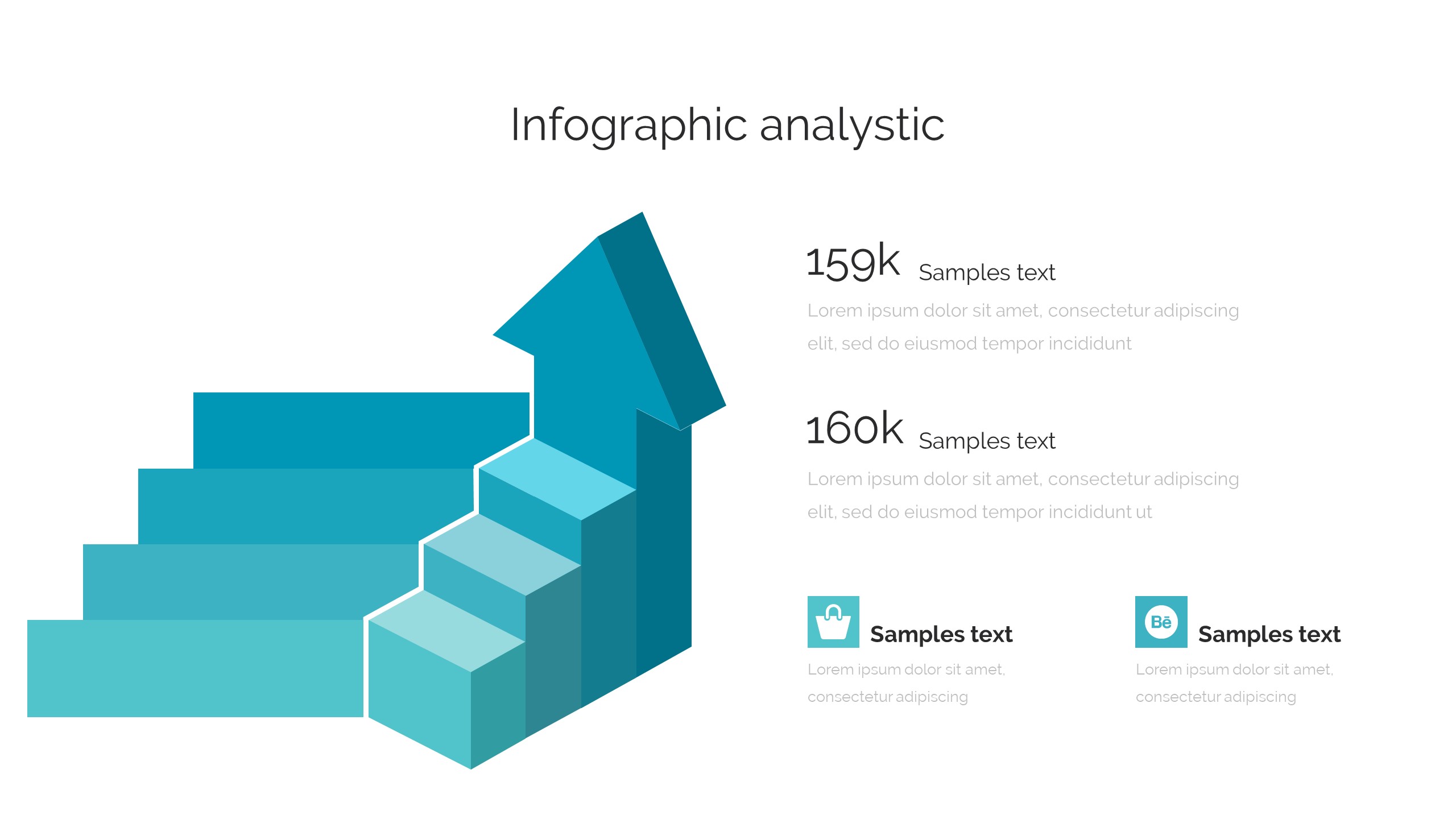 Infographic analystic

159k Samples text

Lorem ipsum dolor sit amet, consectetur adipiscing elit, sed do eiusmod tempor incididunt

160k Samples text

Lorem ipsum dolor sit amet, consectetur adipiscing elit, sed do eiusmod tempor incididunt ut

Samples text

Lorem ipsum dolor sit amet, consectetur adipiscing

Bē

Samples text

Lorem ipsum dolor sit amet, consectetur adipiscing